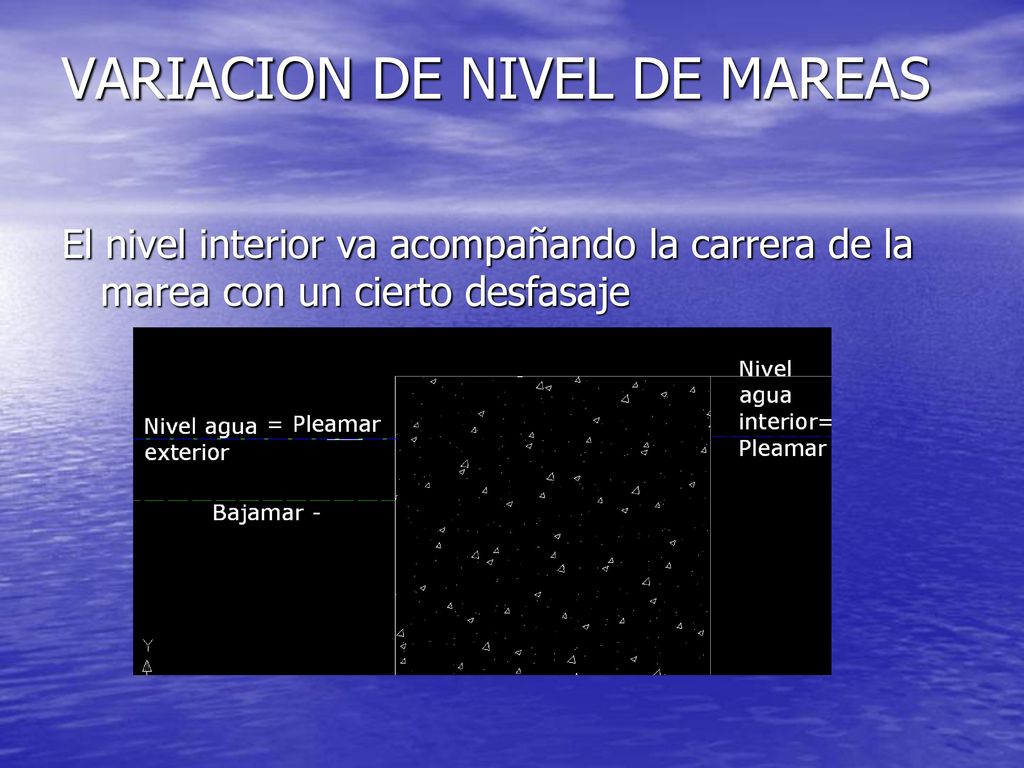 VARIACION DE NIVEL DE MAREAS

El nivel interior va acompañando la carrera de la marea con un cierto desfasaje

Nivel agua exterior = Pleamar

Bajamar -

Nivel agua interior= Pleamar

Y